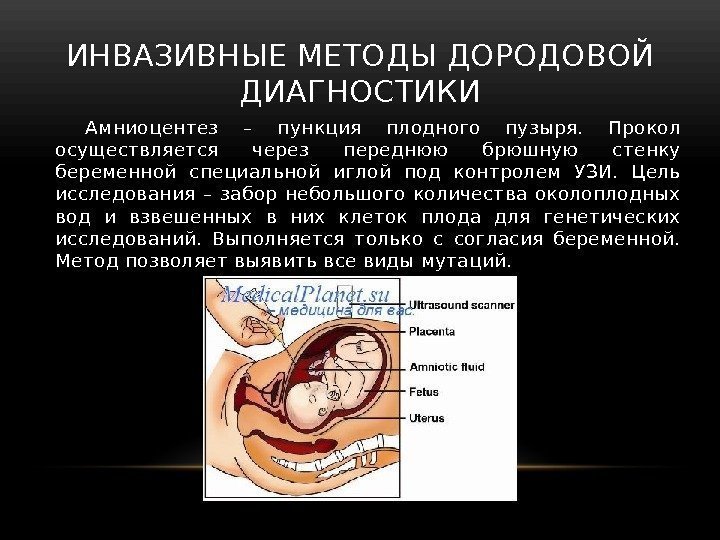 ИНВАЗИВНЫЕ МЕТОДЫ ДОРОДОВОЙ ДИАГНОСТИКИ

Амниоцентез – пункция плодного пузыря. Прокол осуществляется через переднюю брюшную стенку беременной специальной иглой под контролем УЗИ. Цель исследования – забор небольшого количества околоплодных вод и взвешенных в них клеток плода для генетических исследований. Выполняется только с согласия беременной. Метод позволяет выявить все виды мутаций.

MedicalPlanet.su
– медицина для вас.

Ultrasound scanner
Placenta
Amniotic fluid
Fetus
Uterus